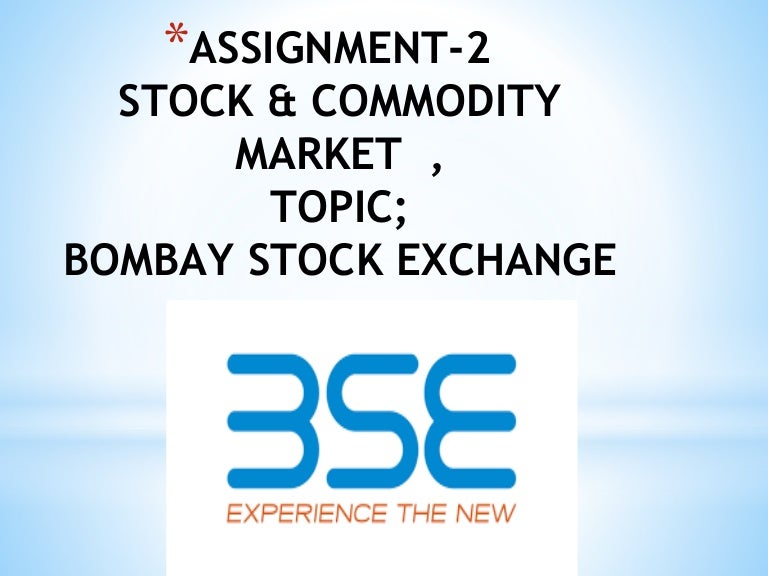 *ASSIGNMENT-2
STOCK & COMMODITY MARKET ,
TOPIC;
BOMBAY STOCK EXCHANGE

BSE
EXPERIENCE THE NEW